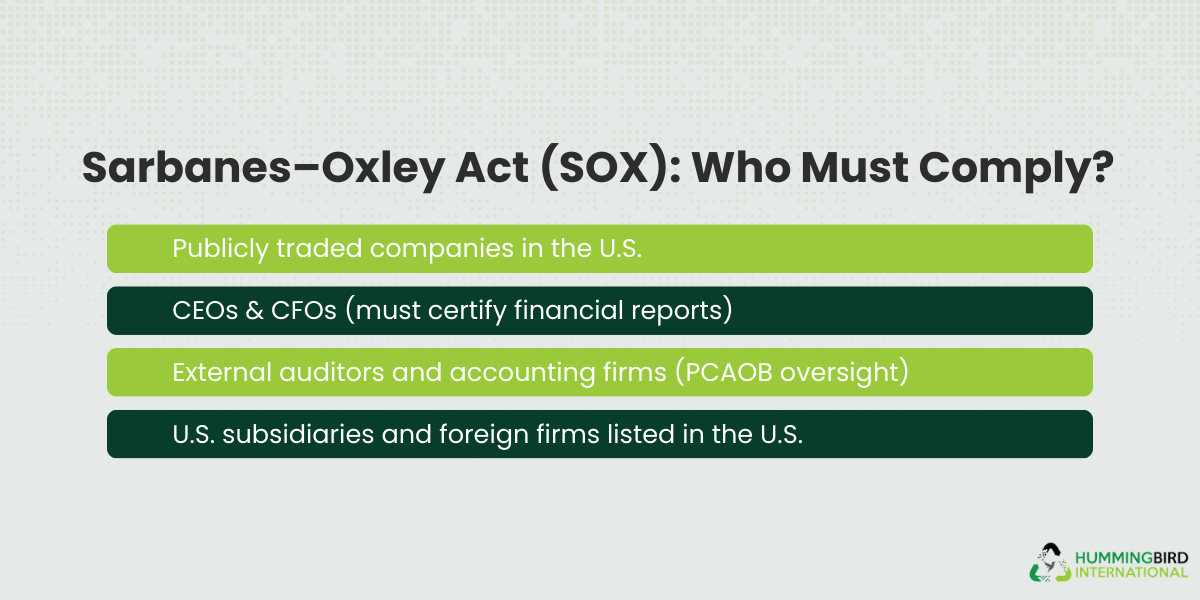 Sarbanes–Oxley Act (SOX): Who Must Comply?

Publicly traded companies in the U.S.

CEOs & CFOs (must certify financial reports)

External auditors and accounting firms (PCAOB oversight)

U.S. subsidiaries and foreign firms listed in the U.S.

HUMMINGBIRD INTERNATIONAL